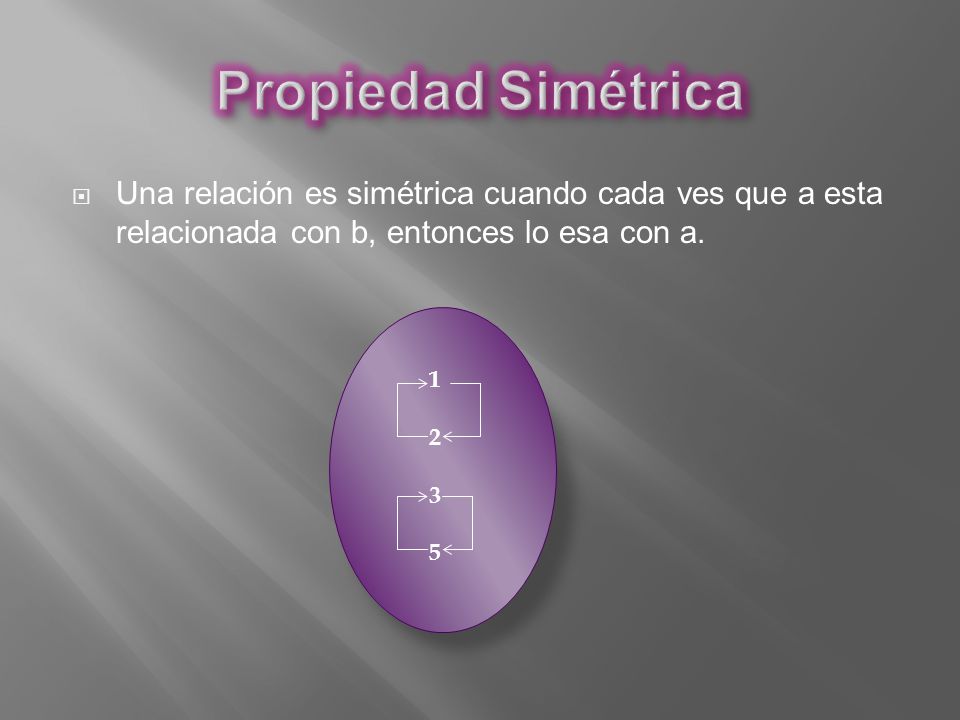 Propiedad Simétrica

Una relación es simétrica cuando cada ves que a esta relacionada con b, entonces lo esa con a.

1
2
3
5